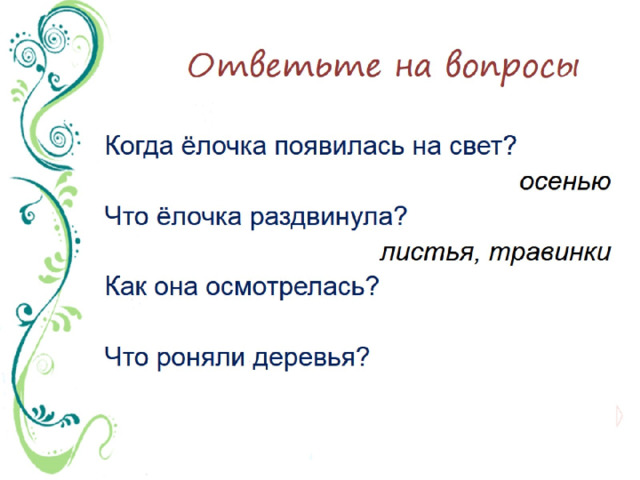 Ответьте на вопросы

Когда ёлочка появилась на свет?

осенью

Что ёлочка раздвинула?

листья, травинки

Как она осмотрелась?

Что роняли деревья?